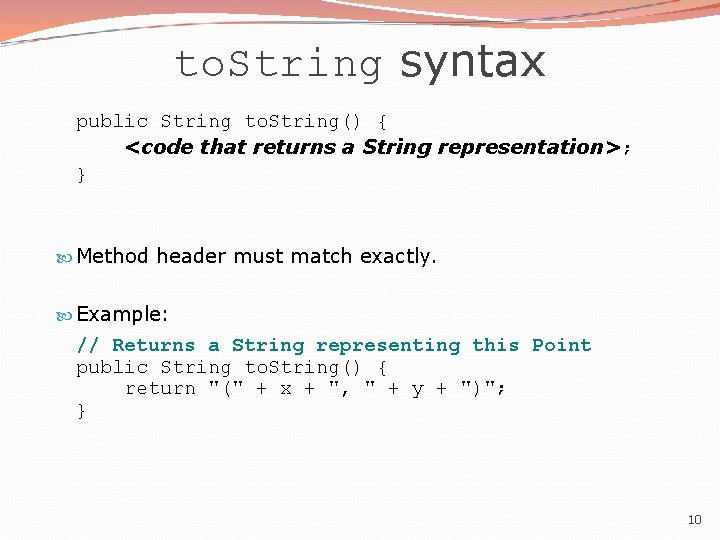 toString syntax

public String toString() {
    <code that returns a String representation>;
}

Method header must match exactly.

Example:

// Returns a String representing this Point
public String toString() {
    return "(" + x + ", " + y + ")";
}

10